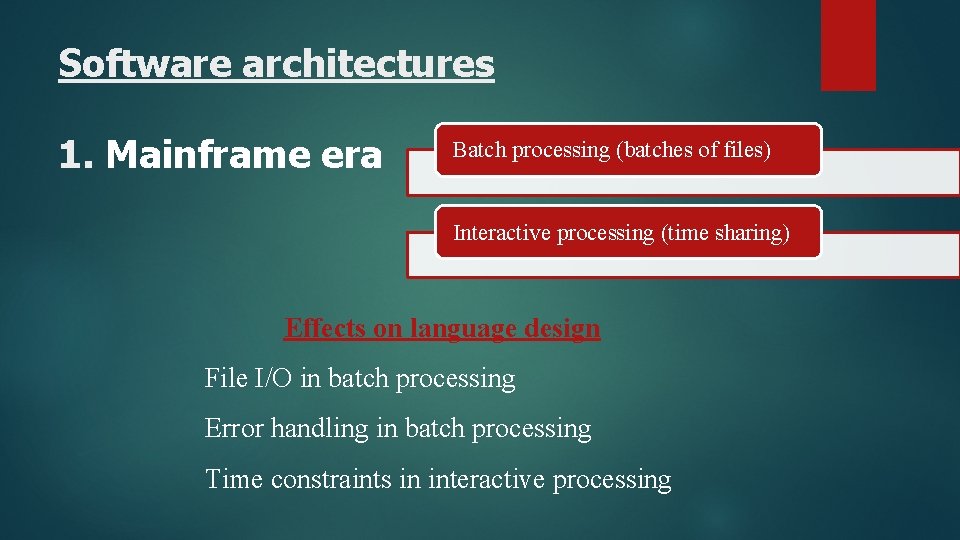 Software architectures

1. Mainframe era

Batch processing (batches of files)

Interactive processing (time sharing)

Effects on language design

File I/O in batch processing

Error handling in batch processing

Time constraints in interactive processing